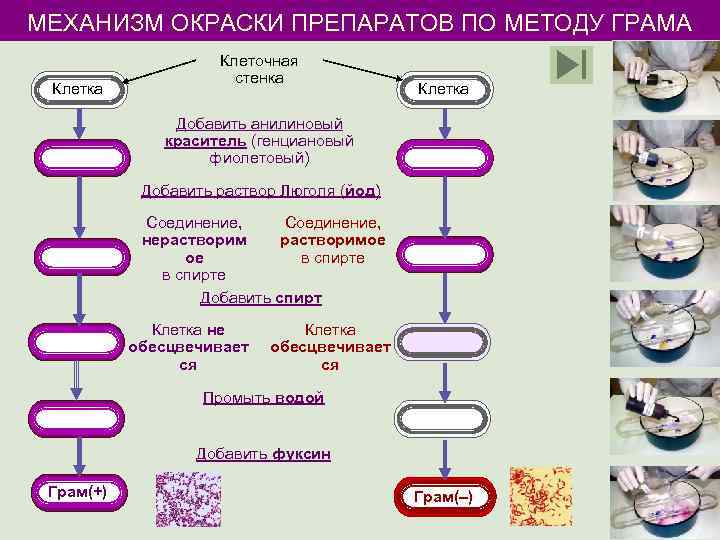 МЕХАНИЗМ ОКРАСКИ ПРЕПАРАТОВ ПО МЕТОДУ ГРАМА

Клеточная стенка

Клетка

Клетка

Добавить анилиновый краситель (генциановый фиолетовый)

Добавить раствор Люголя (йод)

Соединение, нерастворимое в спирте

Соединение, растворимое в спирте

Добавить спирт

Клетка не обесцвечивается

Клетка обесцвечивается

Промыть водой

Добавить фуксин

Грам(+)

Грам(–)